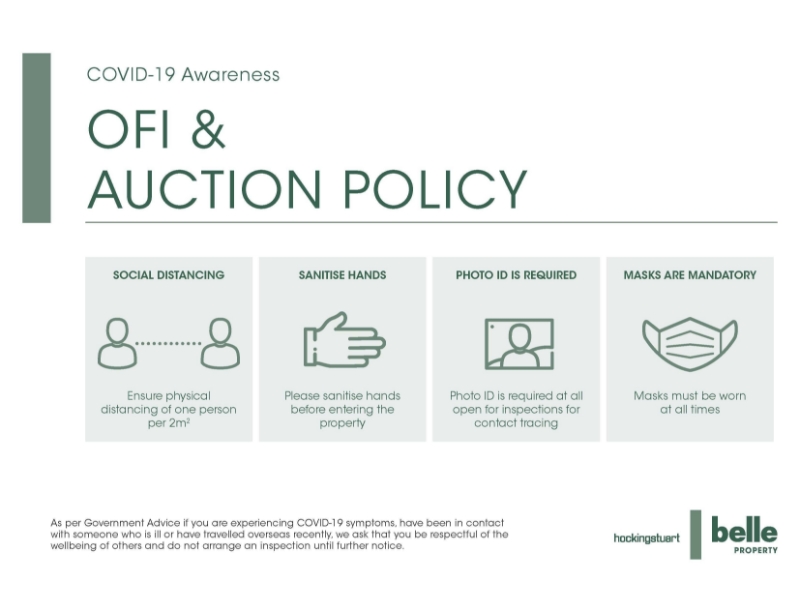 COVID-19 Awareness

OFI & AUCTION POLICY

SOCIAL DISTANCING

Ensure physical distancing of one person per $2m^2$

SANITISE HANDS

Please sanitise hands before entering the property

PHOTO ID IS REQUIRED

Photo ID is required at all open for inspections for contact tracing

MASKS ARE MANDATORY

Masks must be worn at all times

As per Government Advice if you are experiencing COVID-19 symptoms, have been in contact with someone who is ill or have travelled overseas recently, we ask that you be respectful of the wellbeing of others and do not arrange an inspection until further notice.

hockingstuart

belle PROPERTY